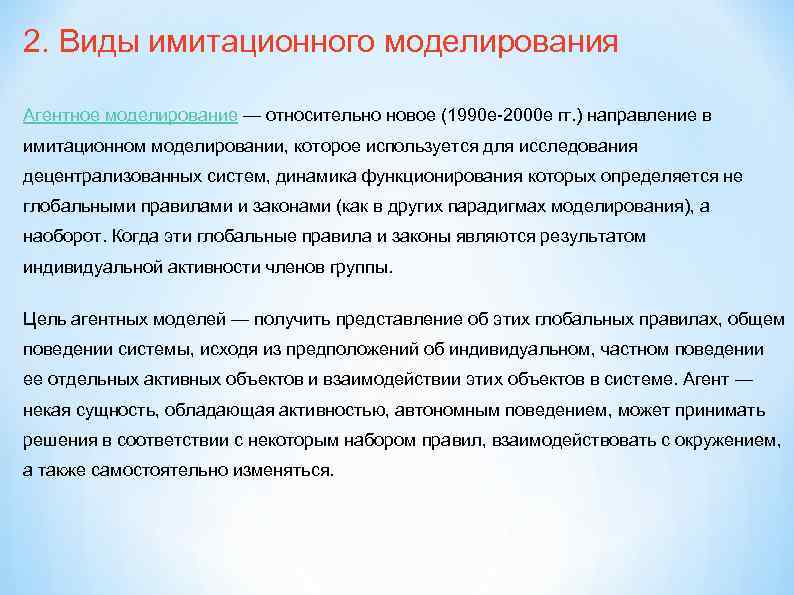 2. Виды имитационного моделирования

Агентное моделирование — относительно новое (1990е-2000е гг.) направление в имитационном моделировании, которое используется для исследования децентрализованных систем, динамика функционирования которых определяется не глобальными правилами и законами (как в других парадигмах моделирования), а наоборот. Когда эти глобальные правила и законы являются результатом индивидуальной активности членов группы.

Цель агентных моделей — получить представление об этих глобальных правилах, общем поведении системы, исходя из предположений об индивидуальном, частном поведении ее отдельных активных объектов и взаимодействии этих объектов в системе. Агент — некая сущность, обладающая активностью, автономным поведением, может принимать решения в соответствии с некоторым набором правил, взаимодействовать с окружением, а также самостоятельно изменяться.